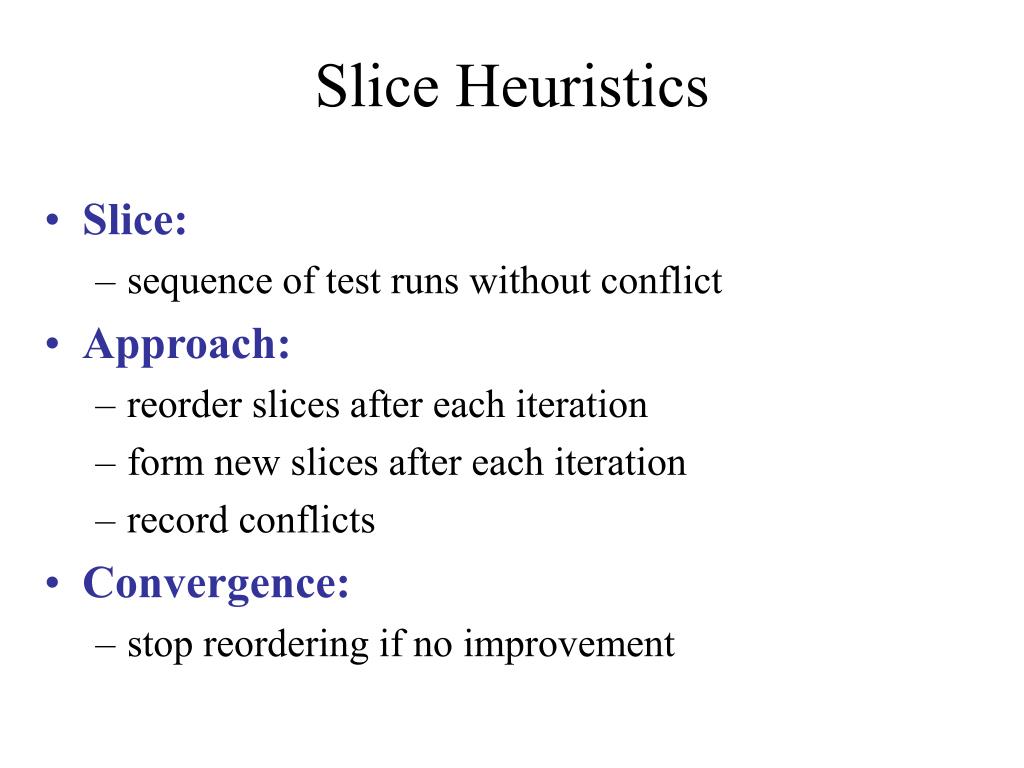 Slice Heuristics

• Slice:
– sequence of test runs without conflict
• Approach:
– reorder slices after each iteration
– form new slices after each iteration
– record conflicts
• Convergence:
– stop reordering if no improvement